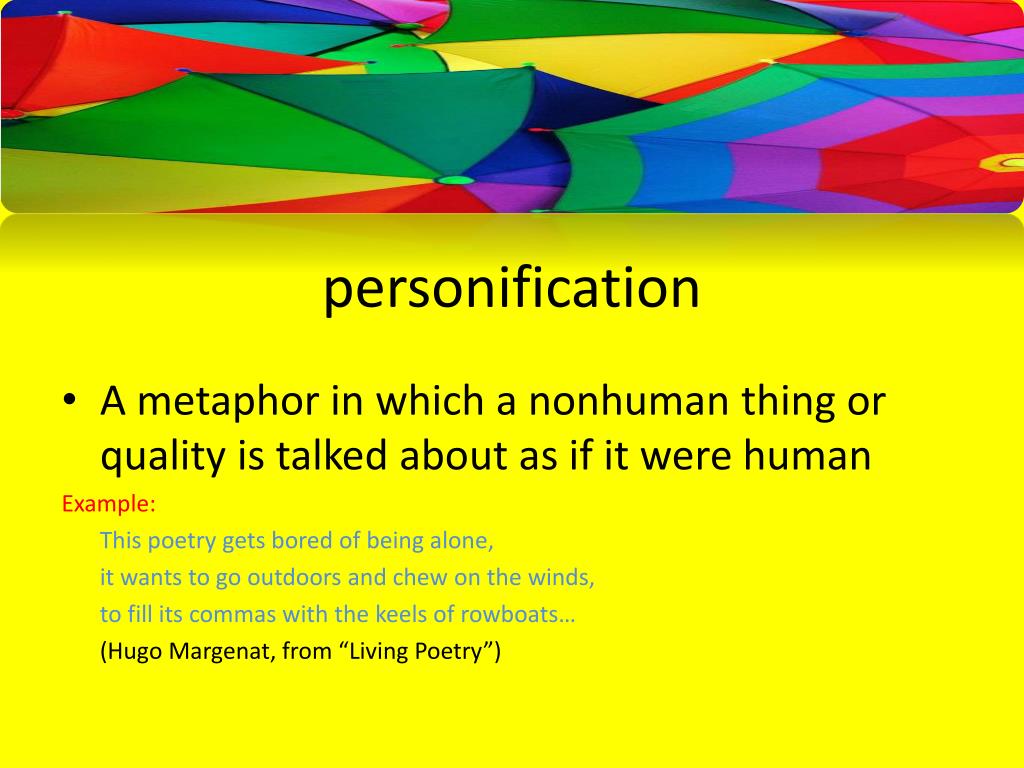 personification

• A metaphor in which a nonhuman thing or quality is talked about as if it were human

Example:

This poetry gets bored of being alone,
it wants to go outdoors and chew on the winds,
to fill its commas with the keels of rowboats…
(Hugo Margenat, from “Living Poetry”)